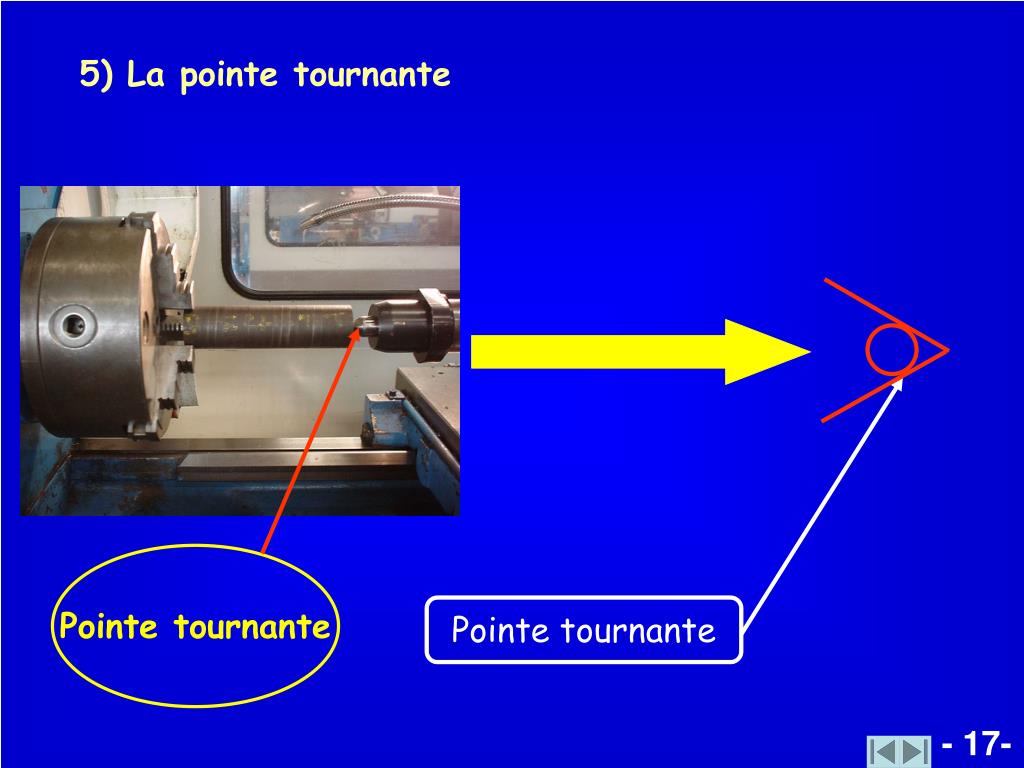 5) La pointe tournante

Pointe tournante

Pointe tournante

- 17-